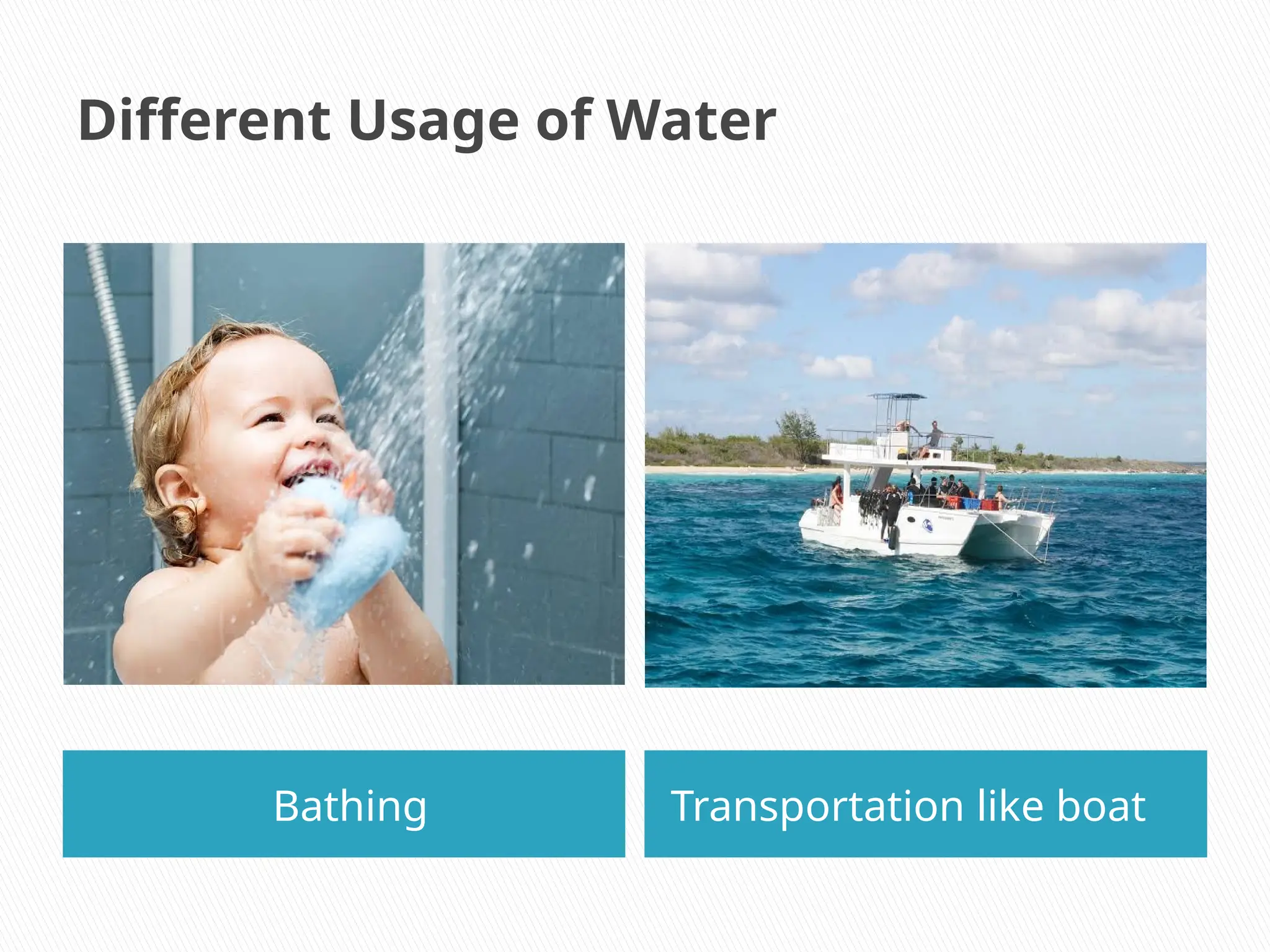 Different Usage of Water

Bathing

Transportation like boat